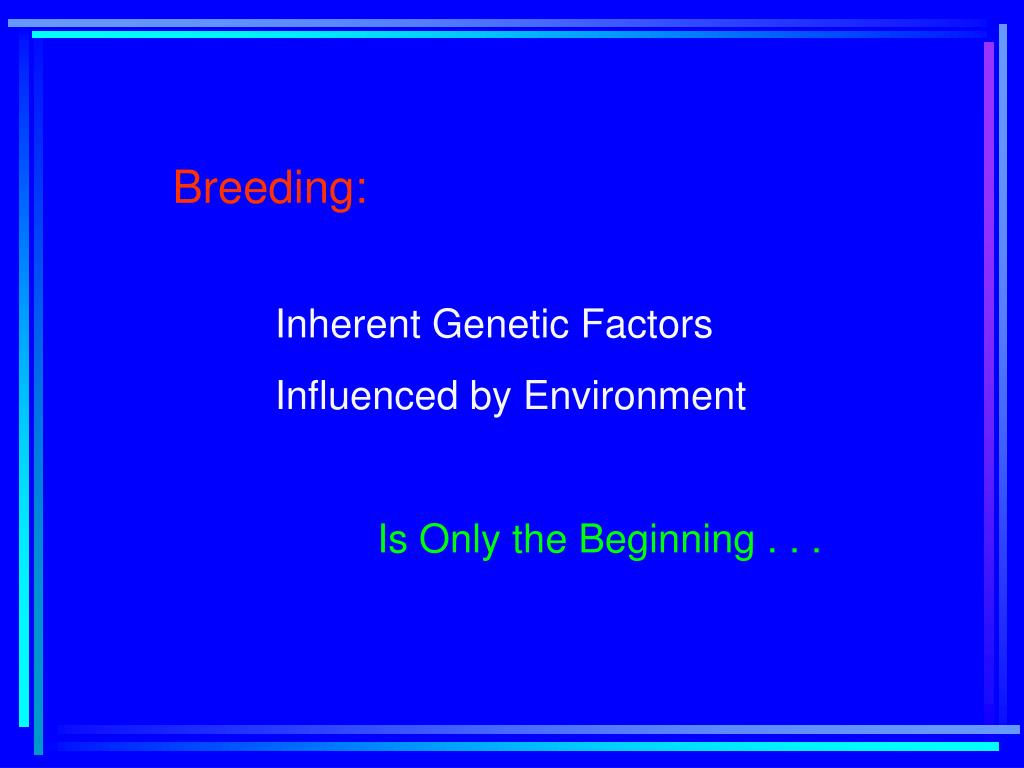 Breeding:

Inherent Genetic Factors

Influenced by Environment

Is Only the Beginning . . .